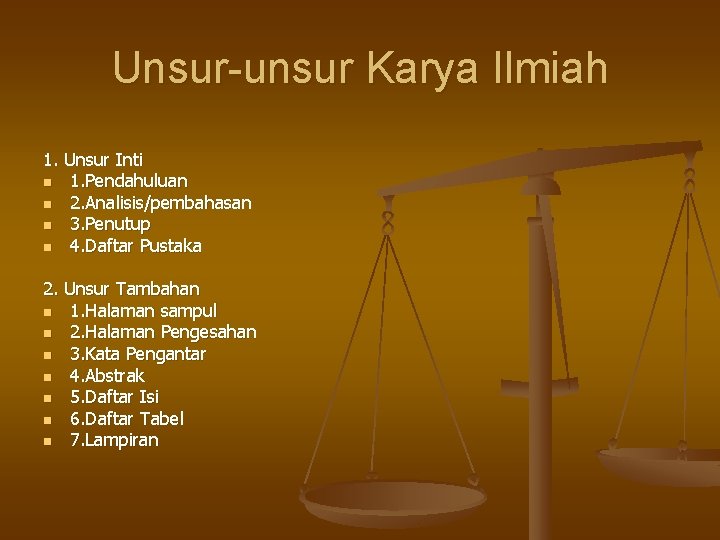 Unsur-unsur Karya Ilmiah

1. Unsur Inti
- 1.Pendahuluan
- 2.Analisis/pembahasan
- 3.Penutup
- 4.Daftar Pustaka

2. Unsur Tambahan
- 1.Halaman sampul
- 2.Halaman Pengesahan
- 3.Kata Pengantar
- 4.Abstrak
- 5.Daftar Isi
- 6.Daftar Tabel
- 7.Lampiran